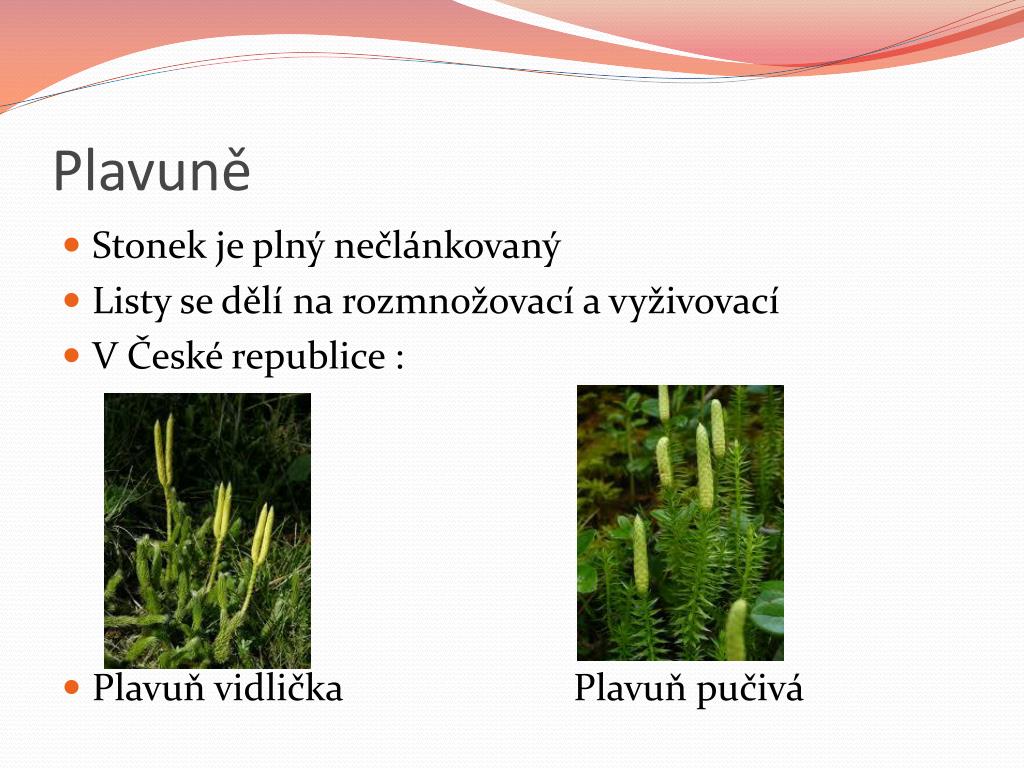 Plavuně

Stonek je plný nečlánkovaný

Listy se dělí na rozmnožovací a vyživovací

V České republice :

Plavuň vidlička

Plavuň pučivá